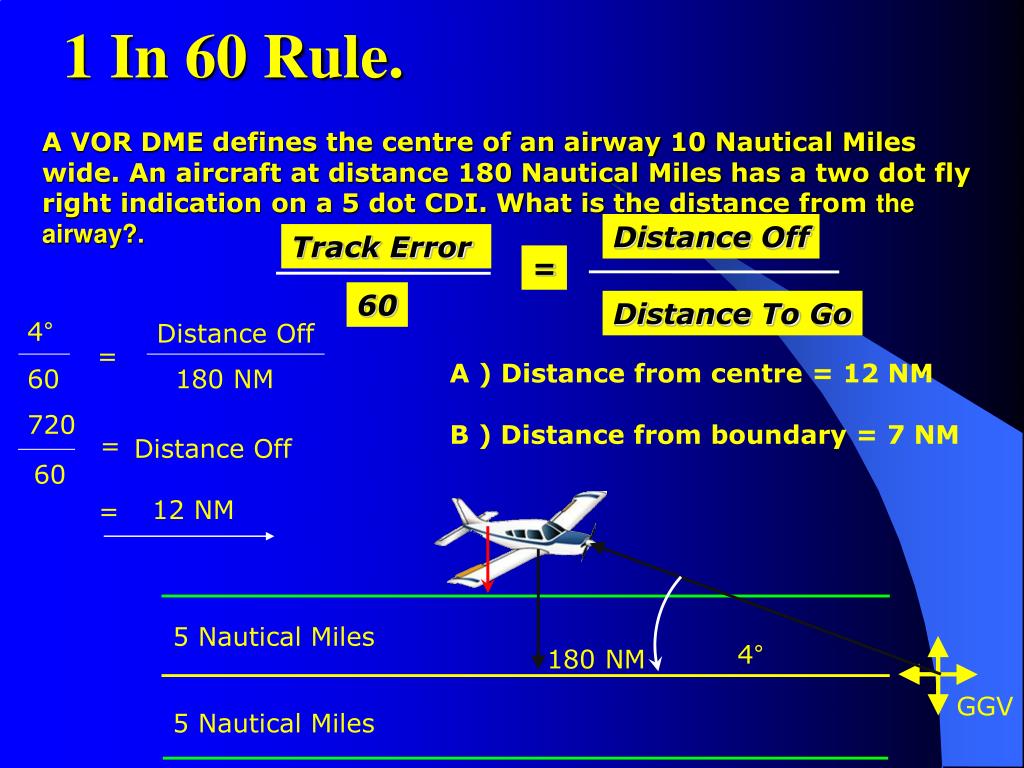 1 In 60 Rule.

A VOR DME defines the centre of an airway 10 Nautical Miles wide. An aircraft at distance 180 Nautical Miles has a two dot fly right indication on a 5 dot CDI. What is the distance from the airway?.

$\frac{\text{Track Error}}{60} = \frac{\text{Distance Off}}{\text{Distance To Go}}$

$\frac{4°}{60} = \frac{\text{Distance Off}}{180 \text{ NM}}$

$\frac{720}{60} = \text{Distance Off}$

= 12 NM

A ) Distance from centre = 12 NM

B ) Distance from boundary = 7 NM

5 Nautical Miles

180 NM

4°

5 Nautical Miles

GGV